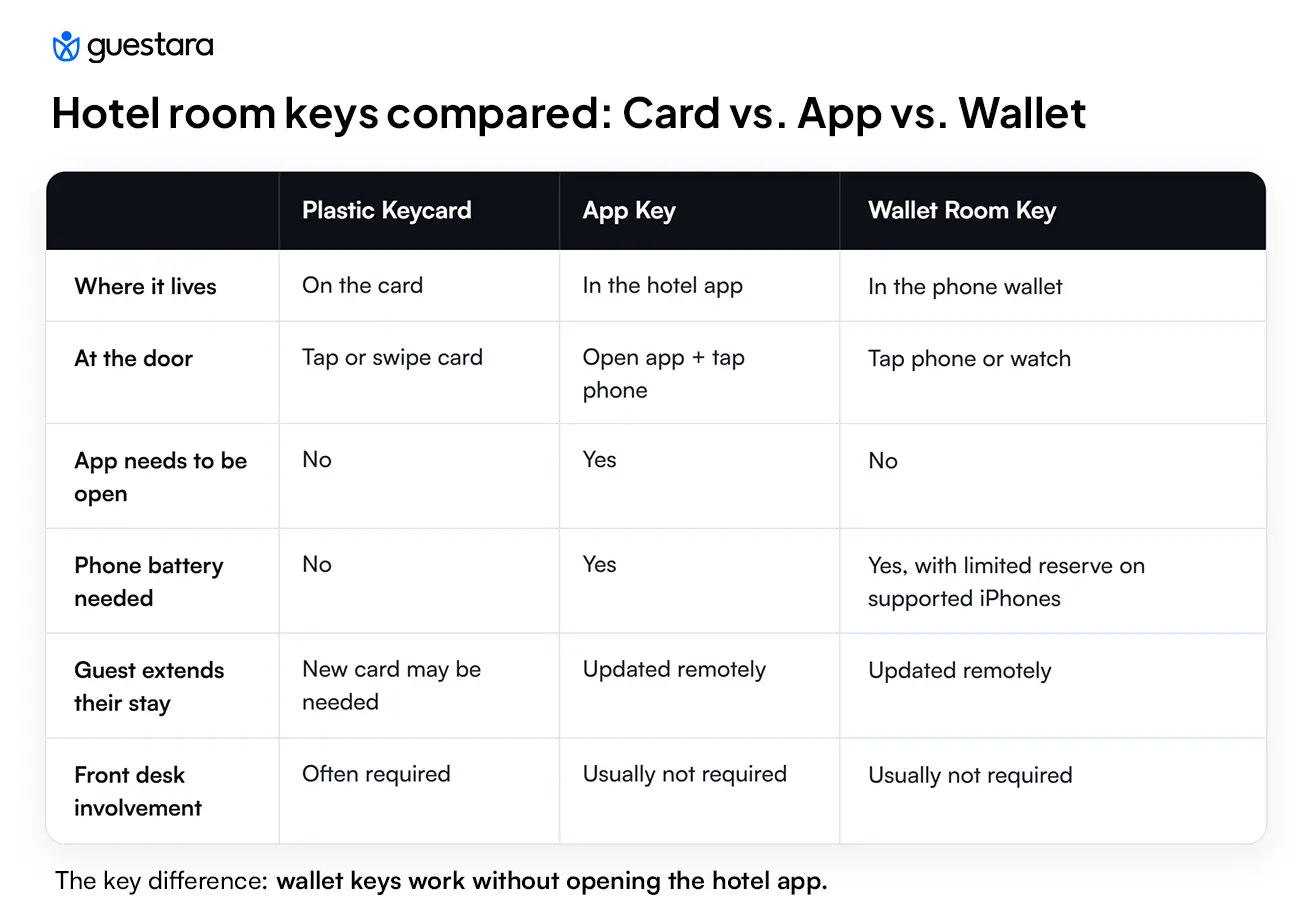 guestara

Hotel room keys compared: Card vs. App vs. Wallet

| | Plastic Keycard | App Key | Wallet Room Key |
|---|---|---|---|
| Where it lives | On the card | In the hotel app | In the phone wallet |
| At the door | Tap or swipe card | Open app + tap phone | Tap phone or watch |
| App needs to be open | No | Yes | No |
| Phone battery needed | No | Yes | Yes, with limited reserve on supported iPhones |
| Guest extends their stay | New card may be needed | Updated remotely | Updated remotely |
| Front desk involvement | Often required | Usually not required | Usually not required |

The key difference: wallet keys work without opening the hotel app.